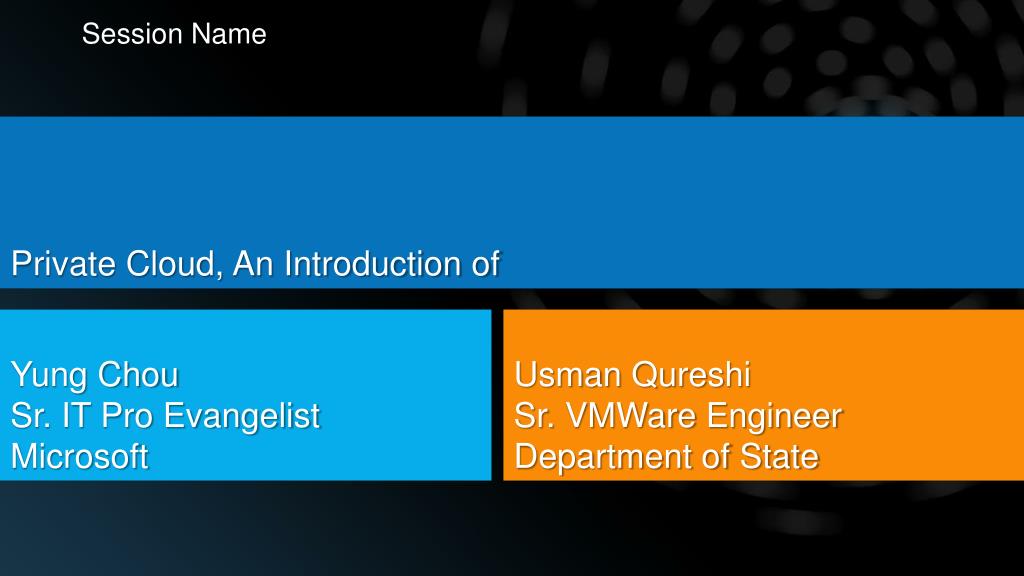 Session Name

Private Cloud, An Introduction of

Yung Chou
Sr. IT Pro Evangelist
Microsoft

Usman Qureshi
Sr. VMWare Engineer
Department of State